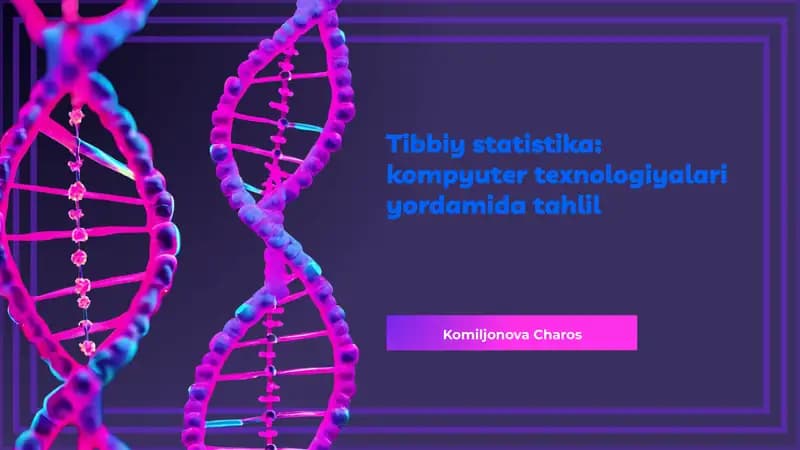 Tibbiy statistika: kompyuter texnologiyalari yordamida tahlil

Komiljonova Charos